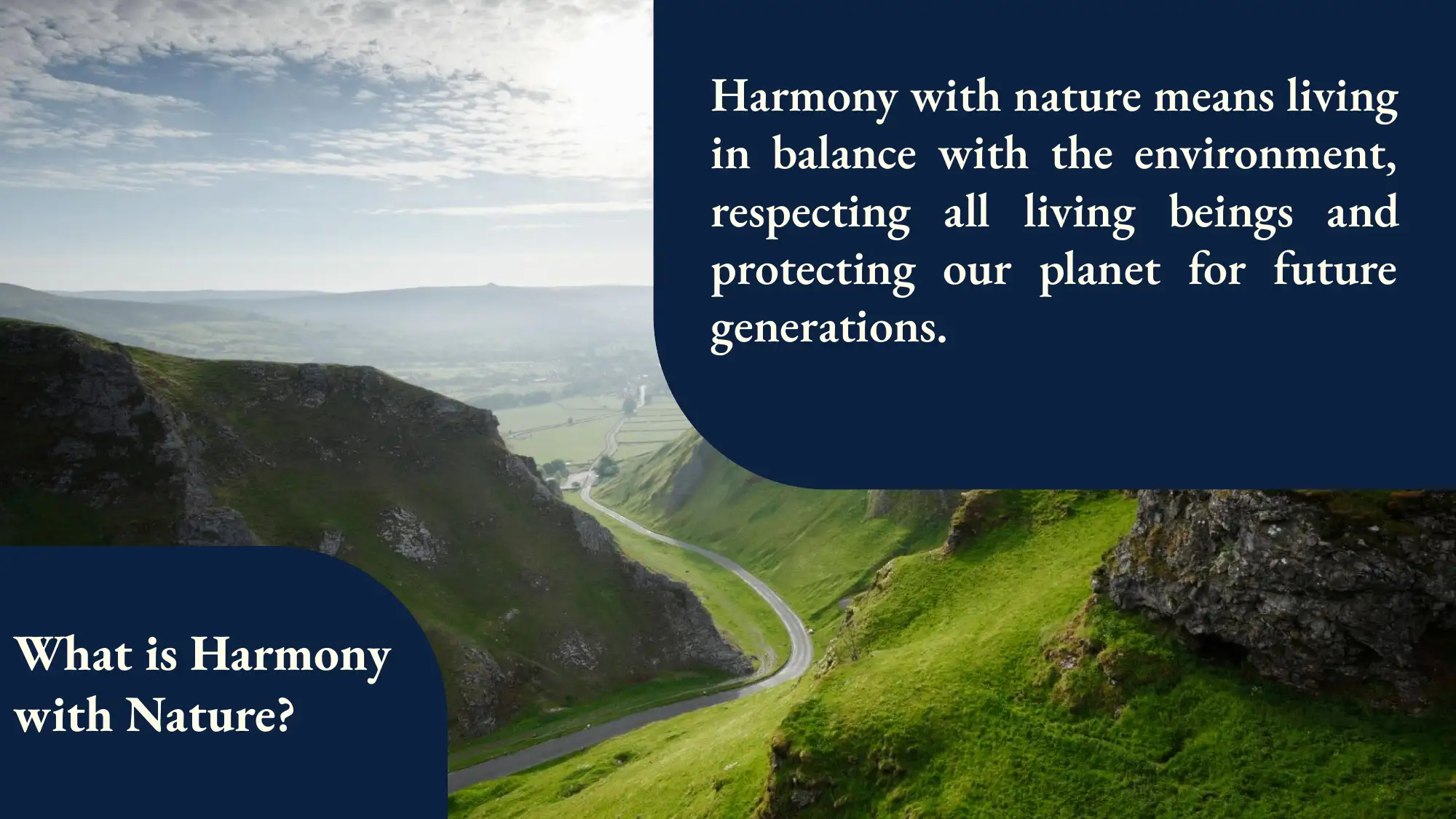 Harmony with nature means living in balance with the environment, respecting all living beings and protecting our planet for future generations.

What is Harmony with Nature?